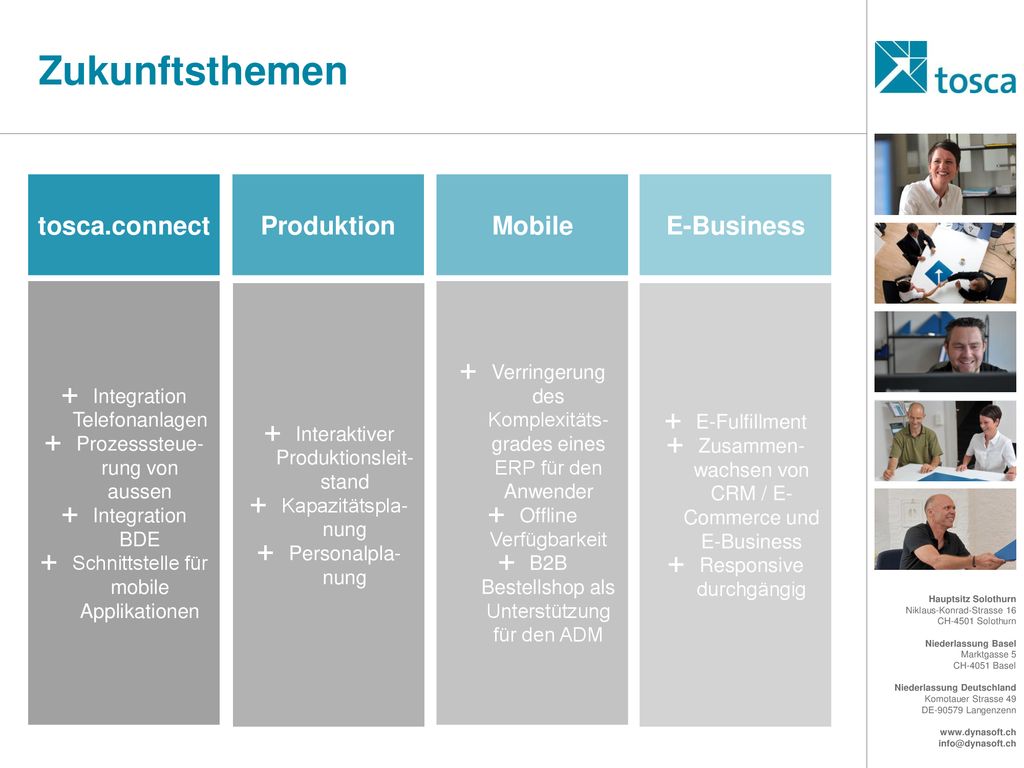 Zukunftsthemen

tosca

tosca.connect

+ Integration Telefonanlagen
+ Prozesssteuerung von aussen
+ Integration BDE
+ Schnittstelle für mobile Applikationen

Produktion

+ Interaktiver Produktionsleitstand
+ Kapazitätsplanung
+ Personalplanung

Mobile

+ Verringerung des Komplexitätsgrades eines ERP für den Anwender
+ Offline Verfügbarkeit
+ B2B Bestellshop als Unterstützung für den ADM

E-Business

+ E-Fulfillment
+ Zusammenwachsen von CRM / E-Commerce und E-Business
+ Responsive durchgängig

Hauptsitz Solothurn
Niklaus-Konrad-Strasse 16
CH-4501 Solothurn

Niederlassung Basel
Marktgasse 5
CH-4051 Basel

Niederlassung Deutschland
Komotauer Strasse 49
DE-90579 Langenzenn

www.dynasoft.ch
info@dynasoft.ch